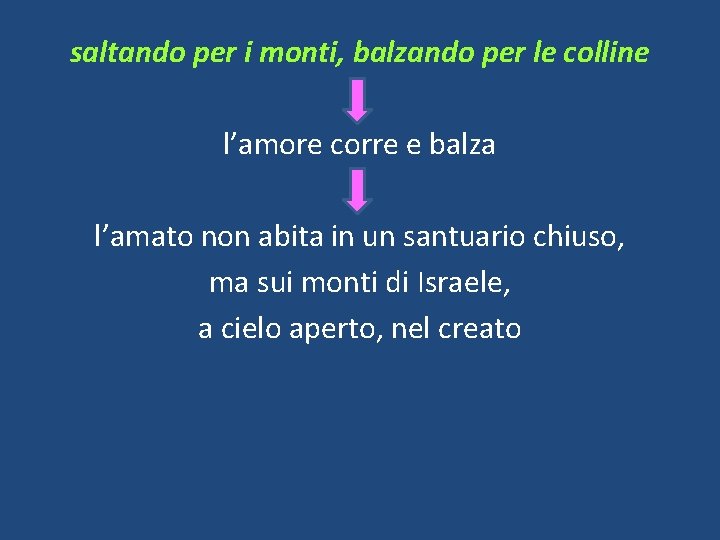 saltando per i monti, balzando per le colline

l’amore corre e balza

l’amato non abita in un santuario chiuso,
ma sui monti di Israele,
a cielo aperto, nel creato